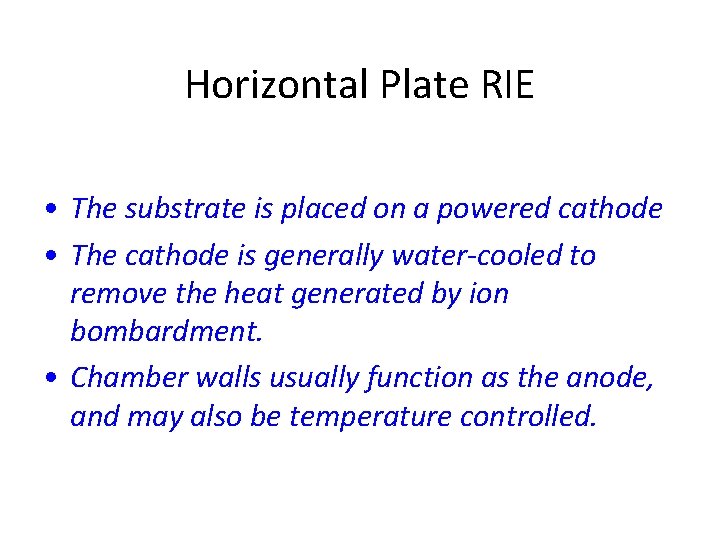 Horizontal Plate RIE

• The substrate is placed on a powered cathode

• The cathode is generally water-cooled to remove the heat generated by ion bombardment.

• Chamber walls usually function as the anode, and may also be temperature controlled.